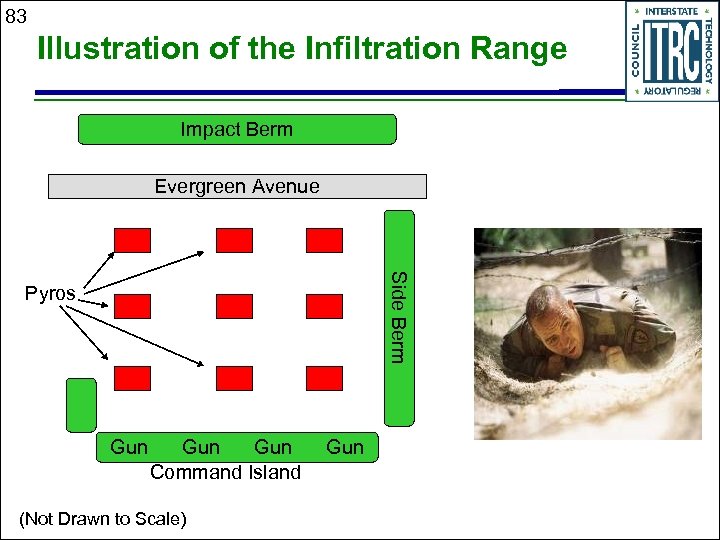 83

Illustration of the Infiltration Range

INTERSTATE TECHNOLOGY REGULATORY COUNCIL ITRC

Impact Berm

Evergreen Avenue

Pyros

Side Berm

Gun Gun Gun Gun

Command Island

(Not Drawn to Scale)